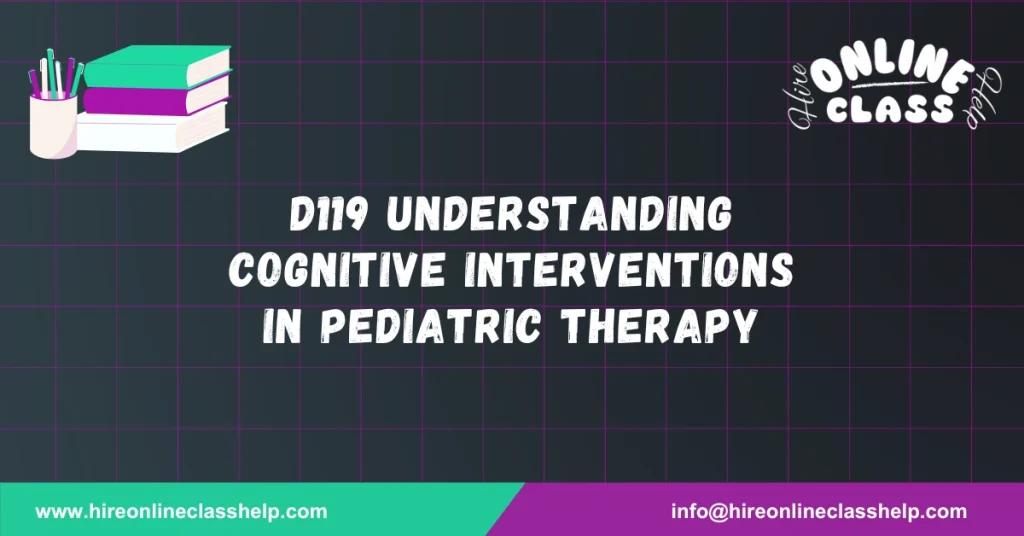 Hire ONLINE CLASS Help

D119 UNDERSTANDING COGNITIVE INTERVENTIONS IN PEDIATRIC THERAPY

www.hireonlineclasshelp.com

info@hireonlineclasshelp.com